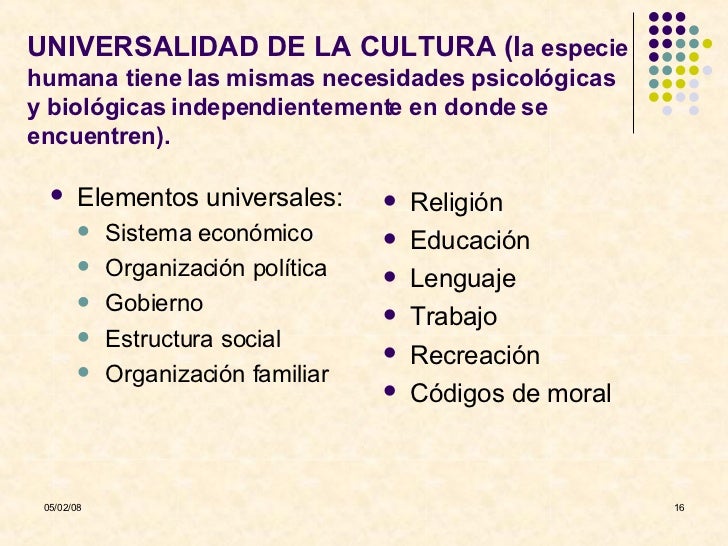 UNIVERSALIDAD DE LA CULTURA (la especie humana tiene las mismas necesidades psicológicas y biológicas independientemente en donde se encuentren).

- Elementos universales:
  - Sistema económico
  - Organización política
  - Gobierno
  - Estructura social
  - Organización familiar

- Religión
- Educación
- Lenguaje
- Trabajo
- Recreación
- Códigos de moral

05/02/08

16